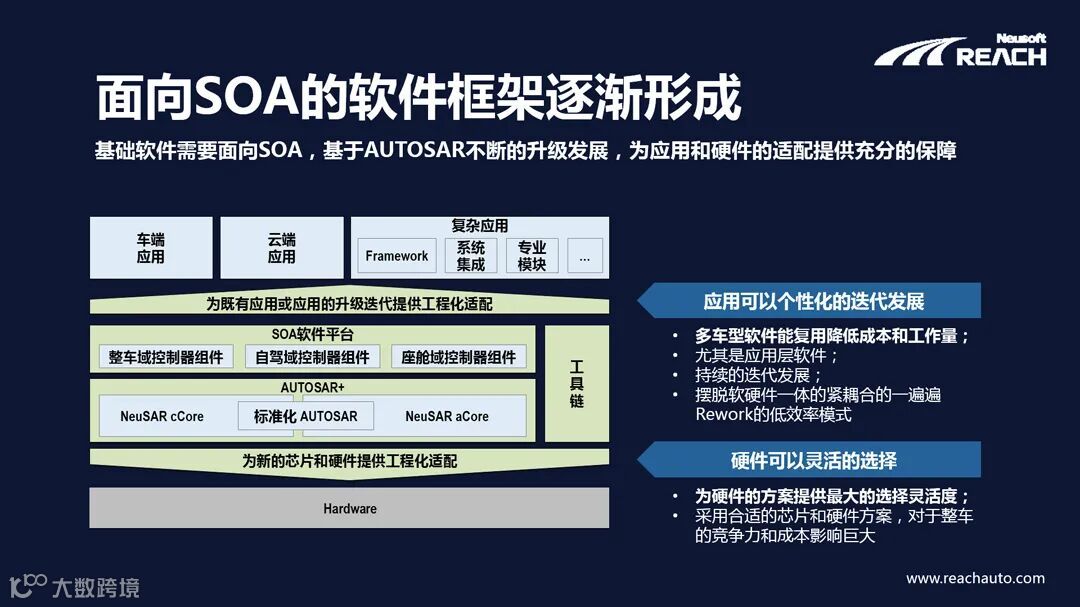 Neusoft REACH

面向SOA的软件框架逐渐形成

基础软件需要面向SOA，基于AUTOSAR不断的升级发展，为应用和硬件的适配提供充分的保障

车端应用

云端应用

复杂应用

Framework

系统集成

专业模块

...

为既有应用或应用的升级迭代提供工程化适配

SOA软件平台

整车域控制器组件

自驾域控制器组件

座舱域控制器组件

AUTOSAR+

NeuSAR cCore

标准化 AUTOSAR

NeuSAR aCore

工具链

为新的芯片和硬件提供工程化适配

Hardware

应用可以个性化的迭代发展

• 多车型软件能复用降低成本和工作量；
• 尤其是应用层软件；
• 持续的迭代发展；
• 摆脱软硬件一体的紧耦合的一遍遍Rework的低效率模式

硬件可以灵活的选择

• 为硬件的方案提供最大的选择灵活度；
• 采用合适的芯片和硬件方案，对于整车的竞争力和成本影响巨大

大数跨境

www.reachauto.com